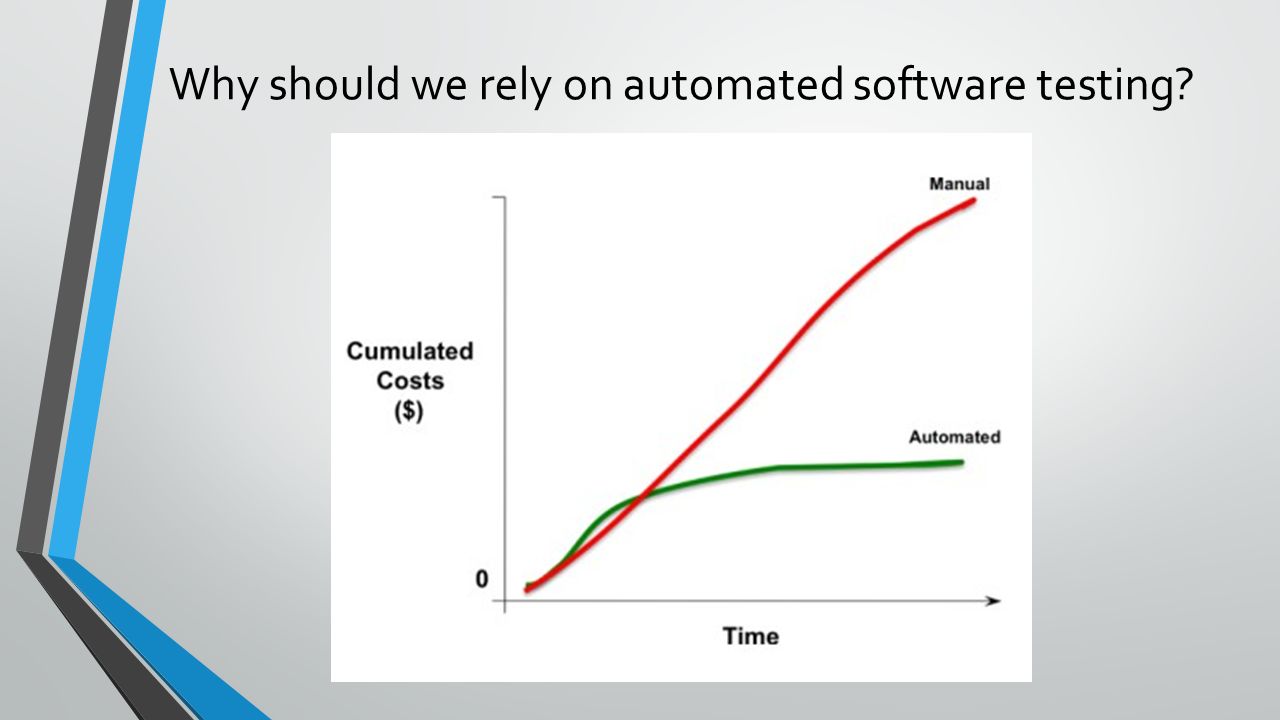 Why should we rely on automated software testing?

Manual

Cumulated Costs ($)

Automated

0

Time